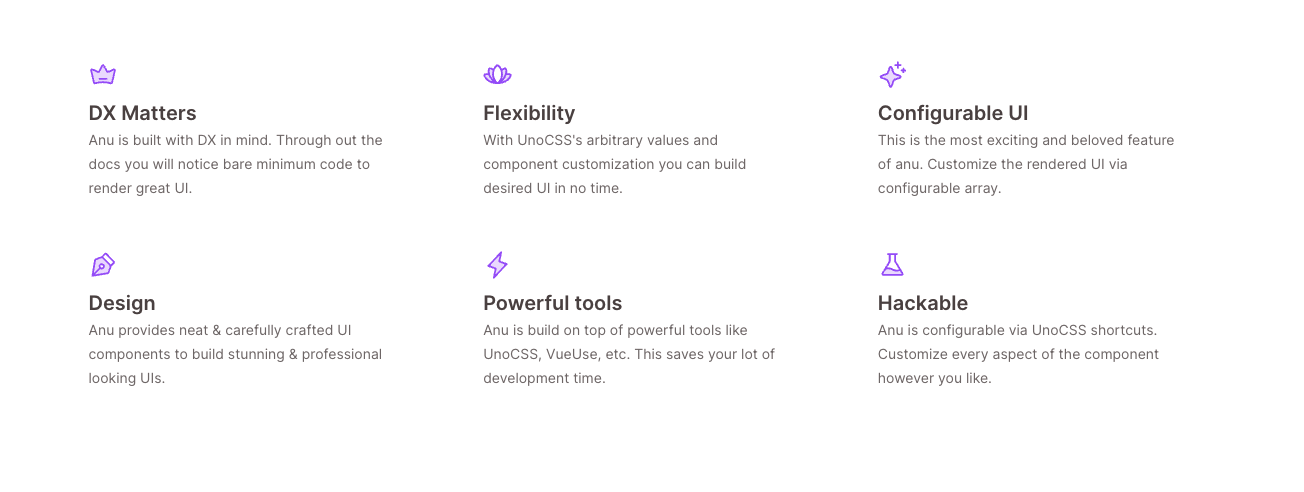 DX Matters
Anu is built with DX in mind. Through out the docs you will notice bare minimum code to render great UI.

Flexibility
With UnoCSS's arbitrary values and component customization you can build desired UI in no time.

Configurable UI
This is the most exciting and beloved feature of anu. Customize the rendered UI via configurable array.

Design
Anu provides neat & carefully crafted UI components to build stunning & professional looking UIs.

Powerful tools
Anu is build on top of powerful tools like UnoCSS, VueUse, etc. This saves your lot of development time.

Hackable
Anu is configurable via UnoCSS shortcuts. Customize every aspect of the component however you like.